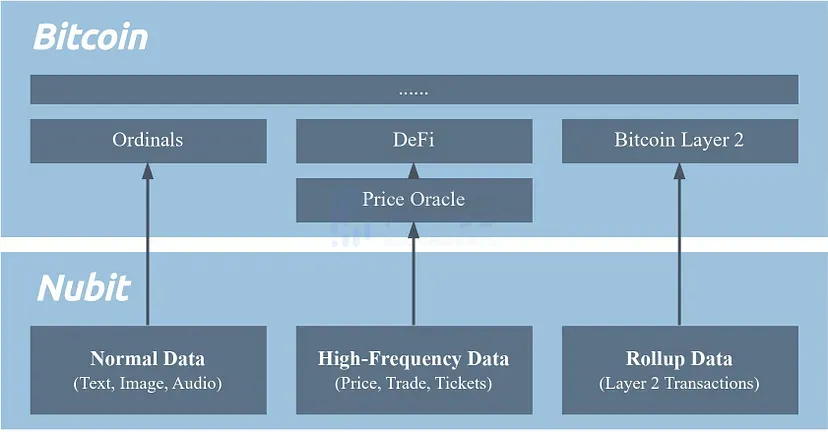 Bitcoin

......

Ordinals

DeFi

Bitcoin Layer 2

Price Oracle

Nubit

Normal Data
(Text, Image, Audio)

High-Frequency Data
(Price, Trade, Tickets)

Rollup Data
(Layer 2 Transactions)